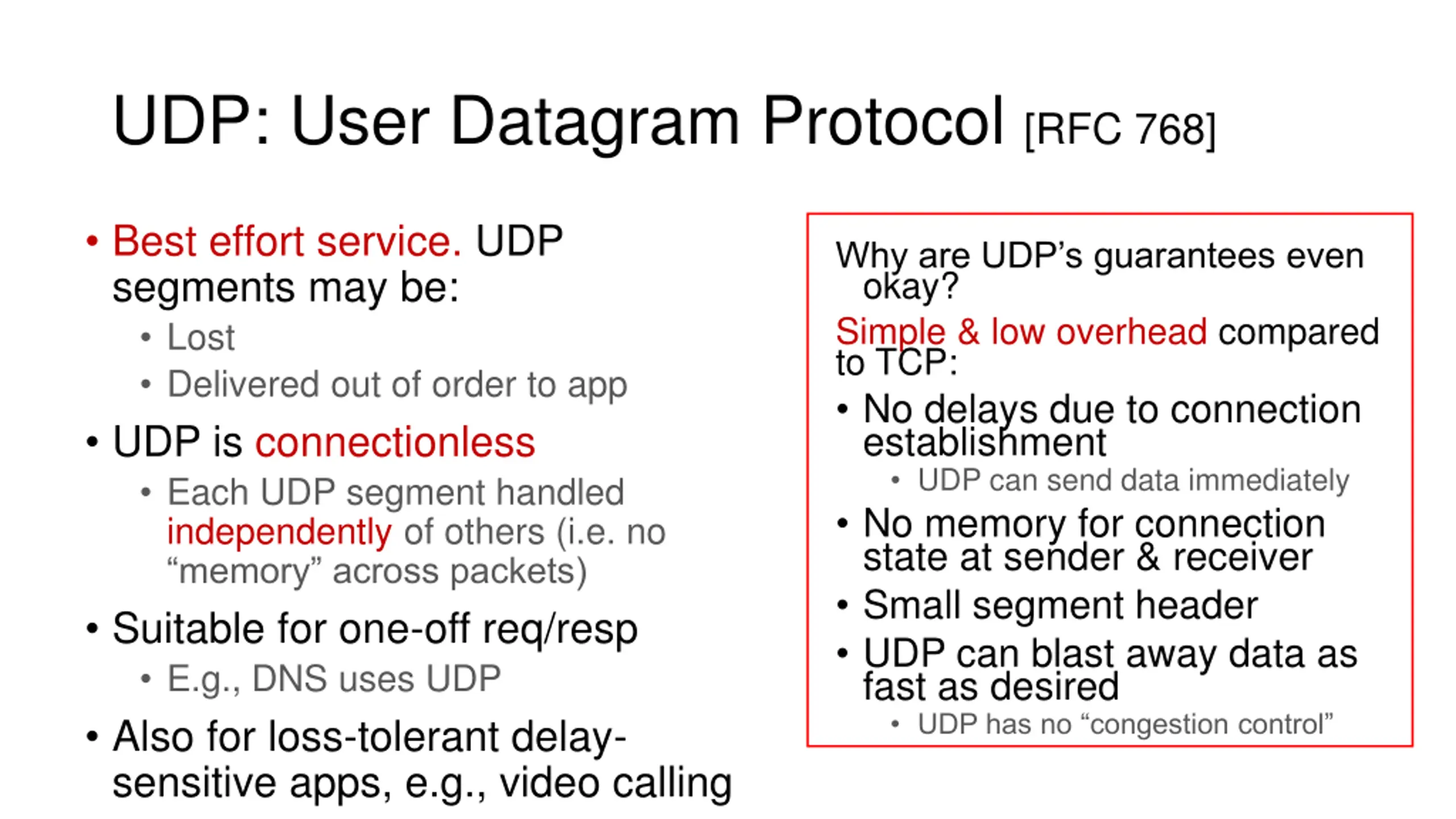 UDP: User Datagram Protocol [RFC 768]

• Best effort service. UDP segments may be:
  • Lost
  • Delivered out of order to app
• UDP is connectionless
  • Each UDP segment handled independently of others (i.e. no “memory” across packets)
• Suitable for one-off req/resp
  • E.g., DNS uses UDP
• Also for loss-tolerant delay-sensitive apps, e.g., video calling

Why are UDP’s guarantees even okay?

Simple & low overhead compared to TCP:
• No delays due to connection establishment
  • UDP can send data immediately
• No memory for connection state at sender & receiver
• Small segment header
• UDP can blast away data as fast as desired
  • UDP has no “congestion control”